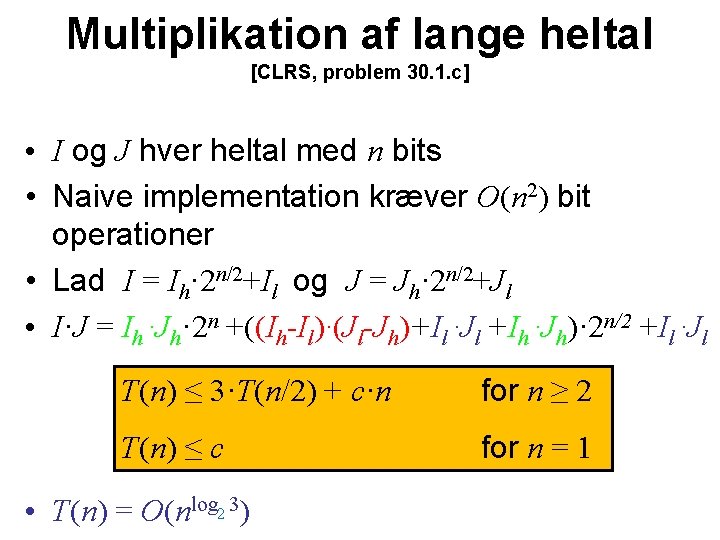 Multiplikation af lange heltal
[CLRS, problem 30.1.c]

• $I$ og $J$ hver heltal med $n$ bits
• Naive implementation kræver $O(n^2)$ bit operationer
• Lad $I = I_h \cdot 2^{n/2} + I_l$ og $J = J_h \cdot 2^{n/2} + J_l$
• $I \cdot J = I_h \cdot J_h \cdot 2^n + ((I_h - I_l) \cdot (J_l - J_h) + I_l \cdot J_l + I_h \cdot J_h) \cdot 2^{n/2} + I_l \cdot J_l$

$T(n) \leq 3 \cdot T(n/2) + c \cdot n$ for $n \geq 2$
$T(n) \leq c$ for $n = 1$

• $T(n) = O(n^{\log_2 3})$